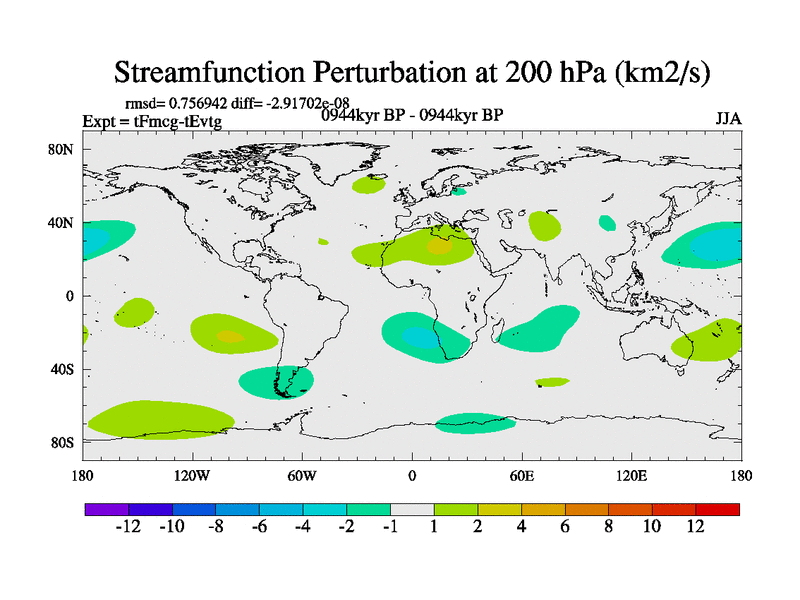 Streamfunction Perturbation at 200 hPa (km2/s)

rmsd= 0.756942 diff= -2.91702e-08
Expt = tFmcg-tEvtg
0944kyr BP - 0944kyr BP
JJA

80N
40N
0
40S
80S

180
120W
60W
0
60E
120E
180

-12 -10 -8 -6 -4 -2 -1 1 2 4 6 8 10 12